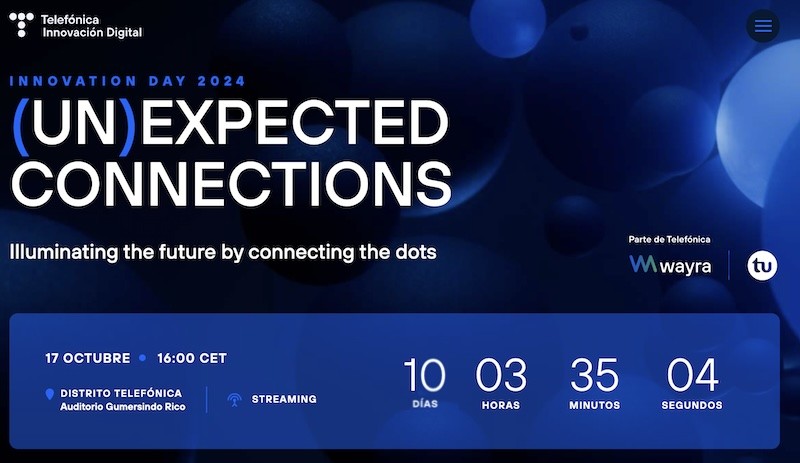 Telefónica
Innovación Digital

INNOVATION DAY 2024

(UN)EXPECTED CONNECTIONS

Illuminating the future by connecting the dots

Parte de Telefónica

wayra

tu

17 OCTUBRE • 16:00 CET

DISTRITO TELEFÓNICA
Auditorio Gumersindo Rico

STREAMING

10 DÍAS

03 HORAS

35 MINUTOS

04 SEGUNDOS